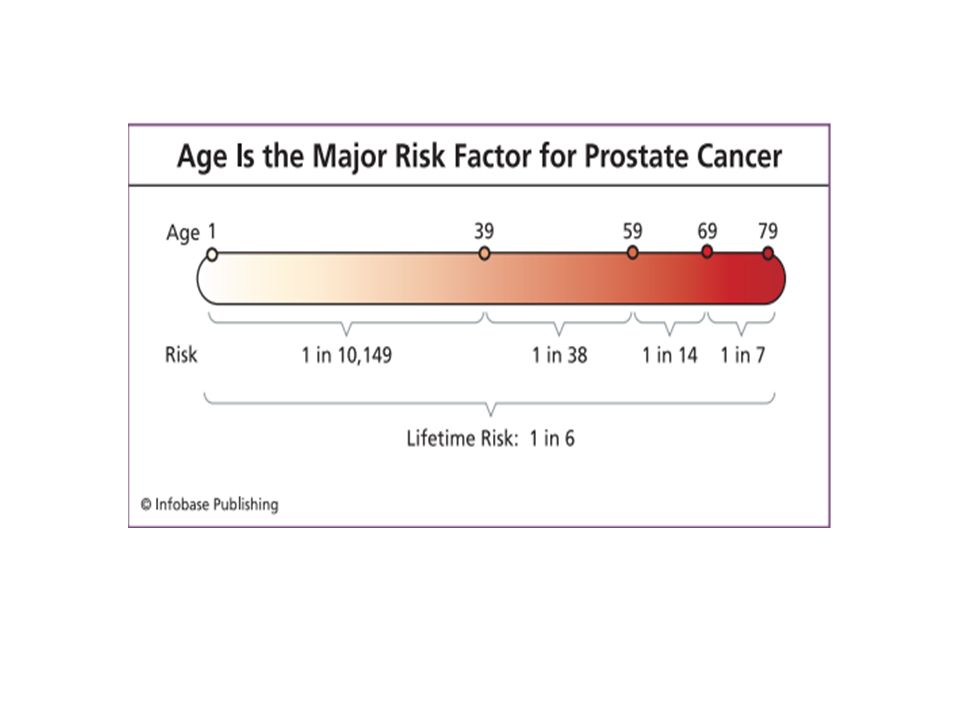 Age Is the Major Risk Factor for Prostate Cancer

Age 1 39 59 69 79

Risk 1 in 10,149 1 in 38 1 in 14 1 in 7

Lifetime Risk: 1 in 6

© Infobase Publishing